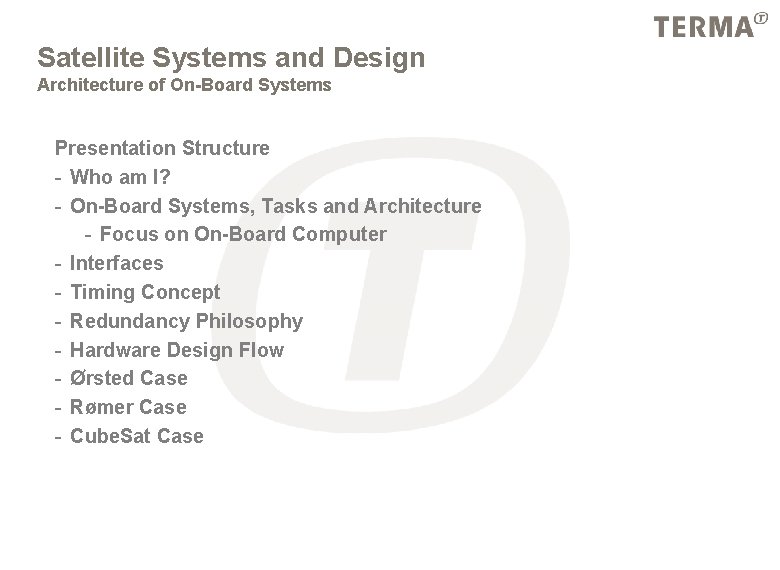 TERMA

Satellite Systems and Design
Architecture of On-Board Systems

Presentation Structure
- Who am I?
- On-Board Systems, Tasks and Architecture
- Focus on On-Board Computer
- Interfaces
- Timing Concept
- Redundancy Philosophy
- Hardware Design Flow
- Ørsted Case
- Rømer Case
- CubeSat Case